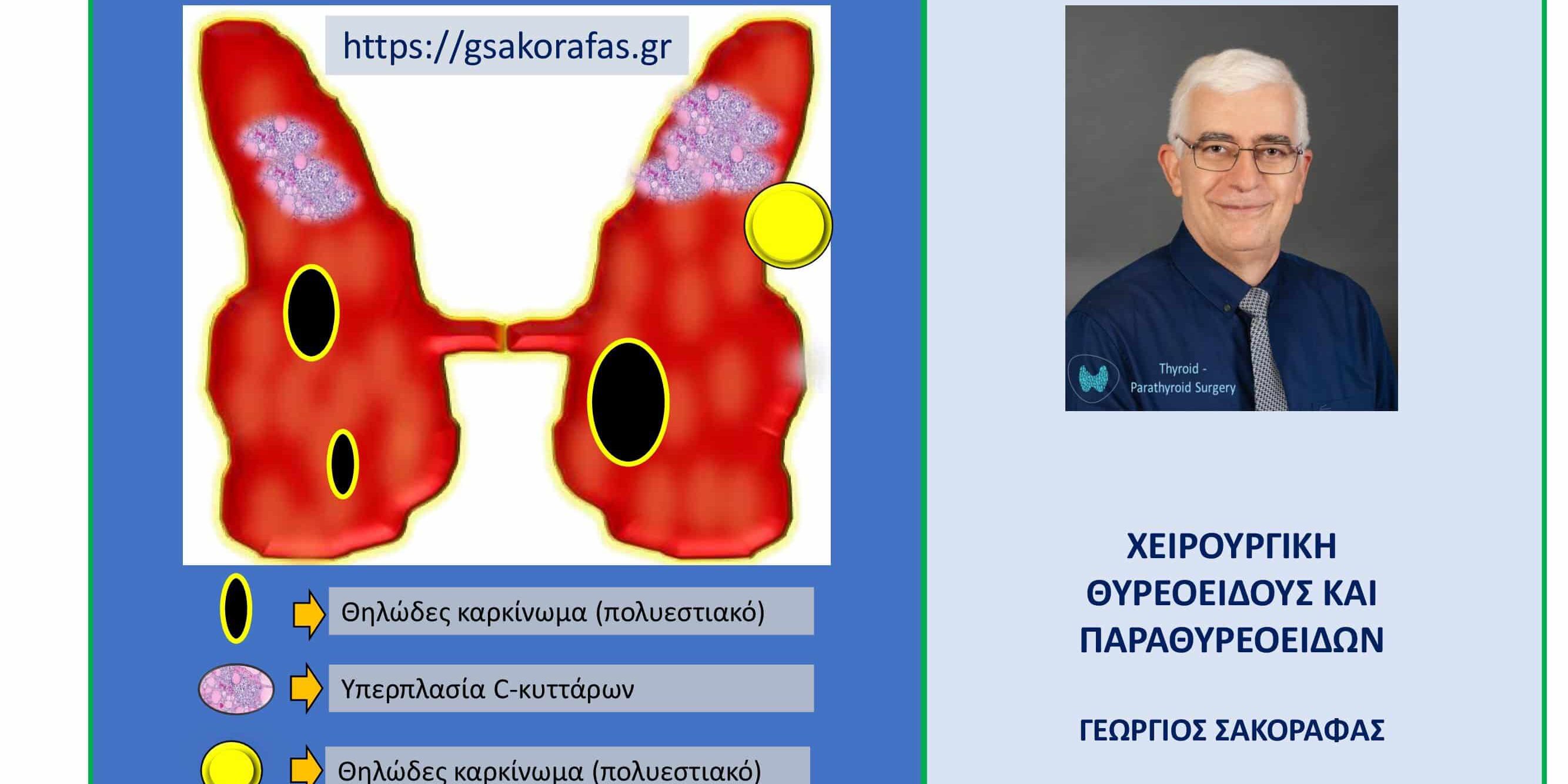 https://gsakorafas.gr

Θηλώδες καρκίνωμα (πολυεστιακό)

Υπερπλασία C-κυττάρων

Θηλώδες καρκίνωμα (πολυεστιακό)

Thyroid - Parathyroid Surgery

ΧΕΙΡΟΥΡΓΙΚΗ ΘΥΡΕΟΕΙΔΟΥΣ ΚΑΙ ΠΑΡΑΘΥΡΕΟΕΙΔΩΝ

ΓΕΩΡΓΙΟΣ ΣΑΚΟΡΑΦΑΣ